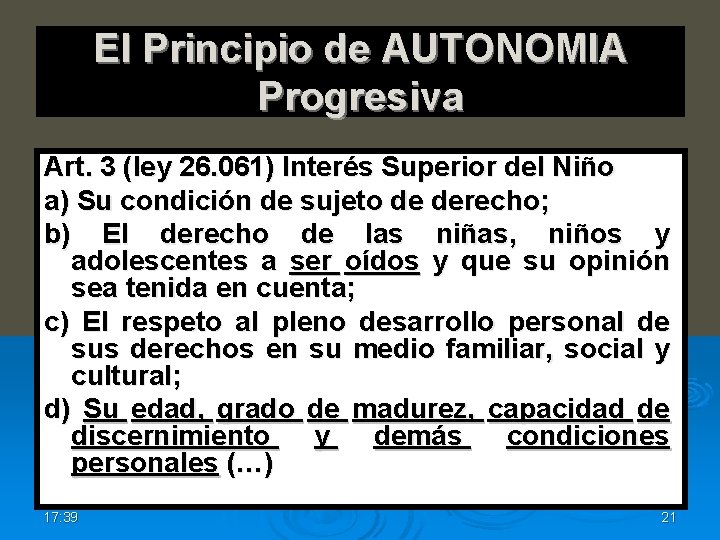 El Principio de AUTONOMIA Progresiva

Art. 3 (ley 26.061) Interés Superior del Niño

a) Su condición de sujeto de derecho;

b) El derecho de las niñas, niños y adolescentes a ser oídos y que su opinión sea tenida en cuenta;

c) El respeto al pleno desarrollo personal de sus derechos en su medio familiar, social y cultural;

d) Su edad, grado de madurez, capacidad de discernimiento y demás condiciones personales (…)

17:39

21